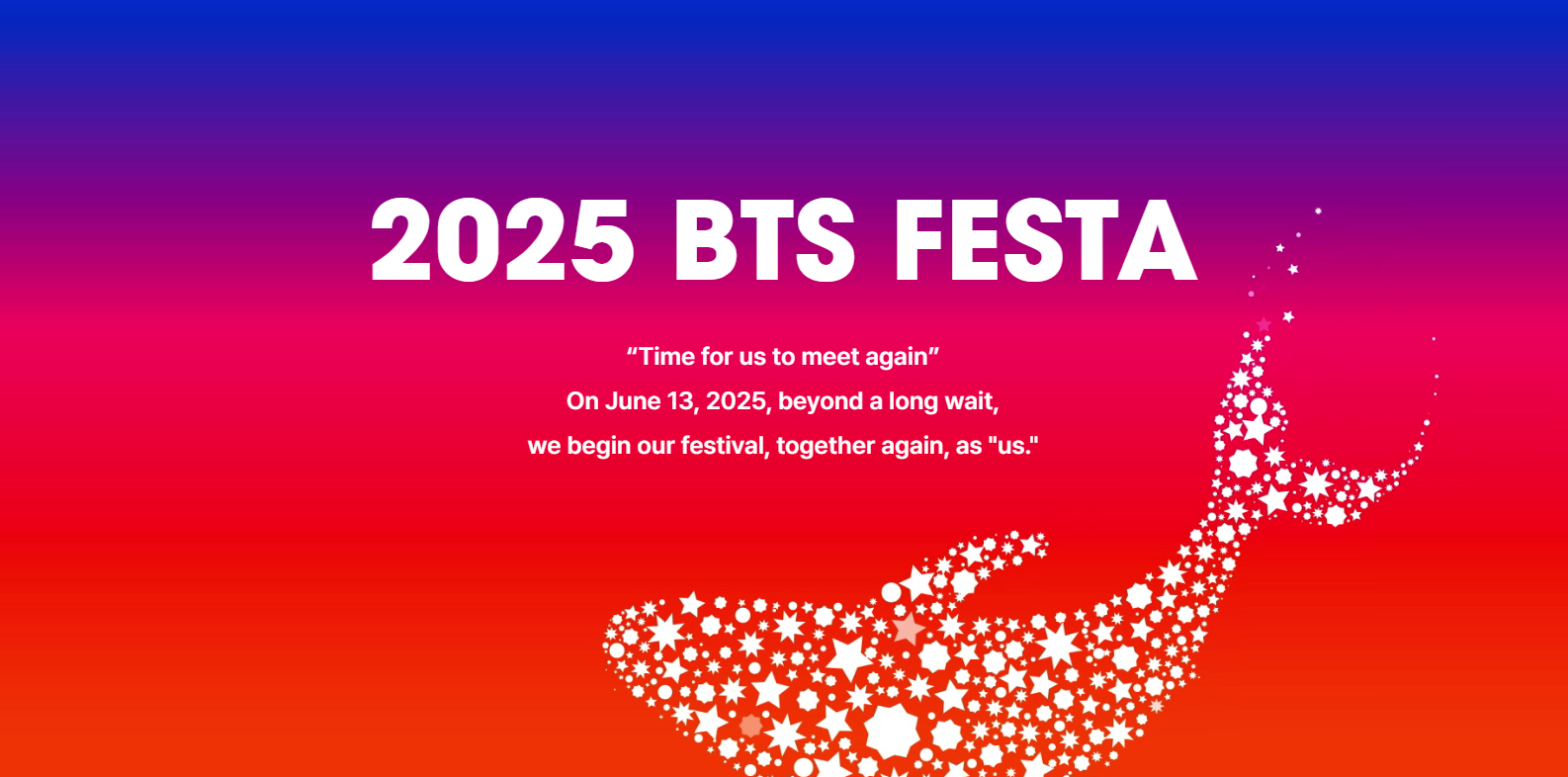 2025 BTS FESTA

“Time for us to meet again”
On June 13, 2025, beyond a long wait,
we begin our festival, together again, as "us."